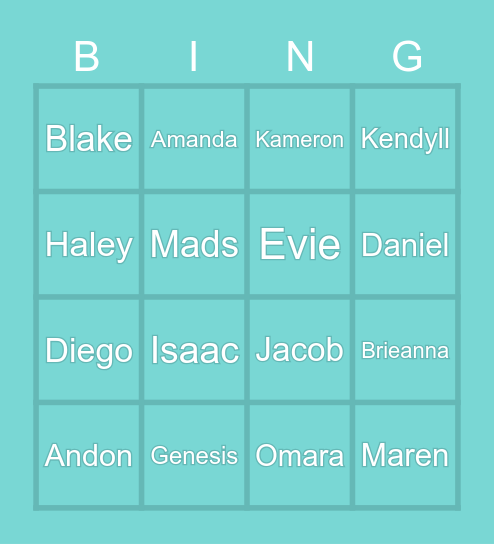 | B | I | N | G |
|---|---|---|---|
| Blake | Amanda | Kameron | Kendyll |
| Haley | Mads | Evie | Daniel |
| Diego | Isaac | Jacob | Brieanna |
| Andon | Genesis | Omara | Maren |